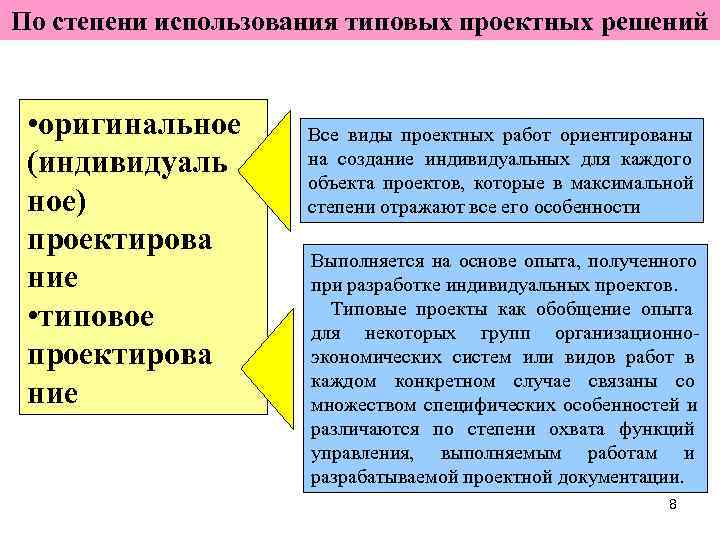 По степени использования типовых проектных решений

•оригинальное (индивидуальное) проектирование
•типовое проектирование

Все виды проектных работ ориентированы на создание индивидуальных для каждого объекта проектов, которые в максимальной степени отражают все его особенности

Выполняется на основе опыта, полученного при разработке индивидуальных проектов.
Типовые проекты как обобщение опыта для некоторых групп организационно-экономических систем или видов работ в каждом конкретном случае связаны со множеством специфических особенностей и различаются по степени охвата функций управления, выполняемым работам и разрабатываемой проектной документации.

8